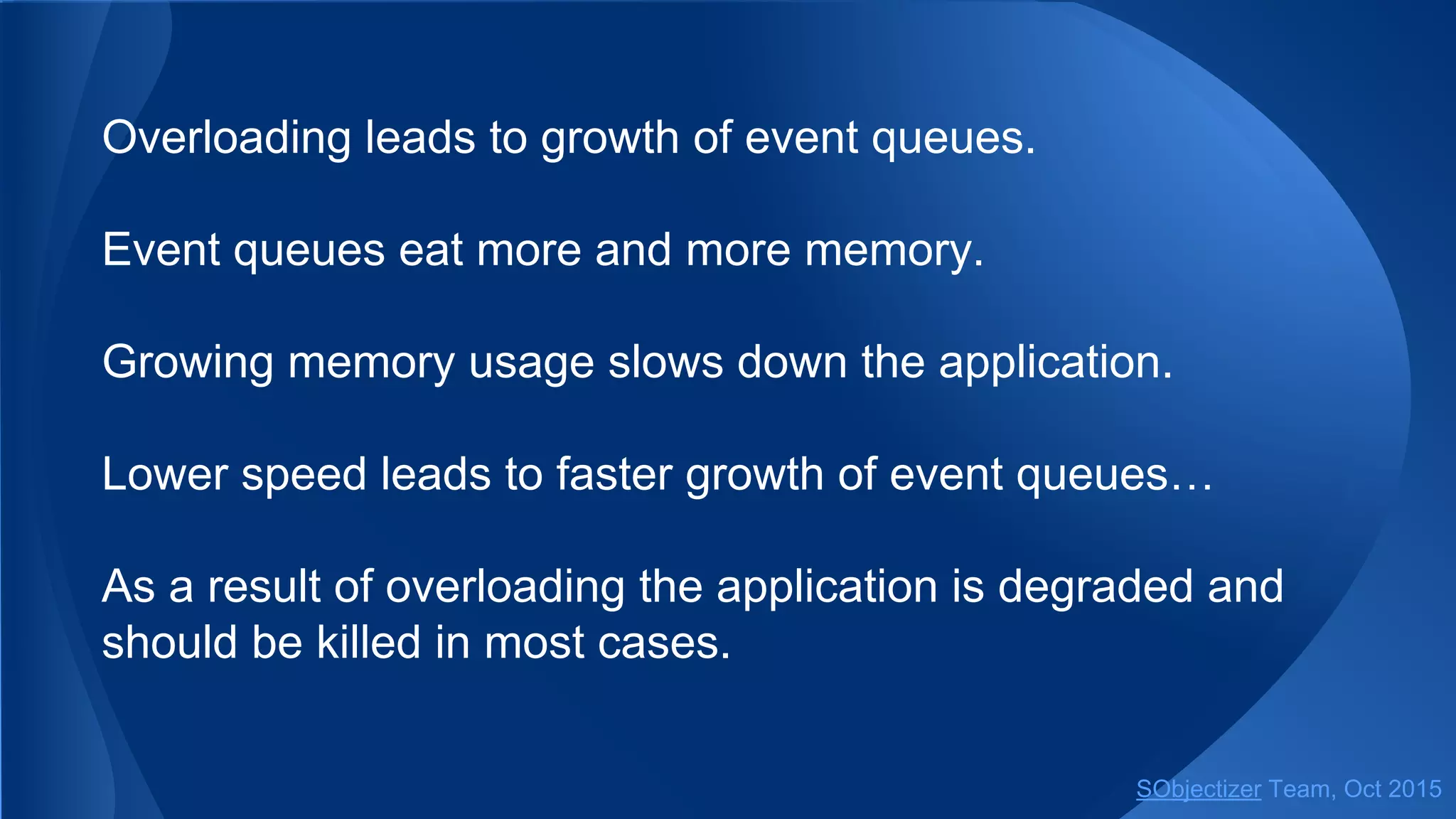 Overloading leads to growth of event queues.

Event queues eat more and more memory.

Growing memory usage slows down the application.

Lower speed leads to faster growth of event queues…

As a result of overloading the application is degraded and should be killed in most cases.

SObjectizer Team, Oct 2015